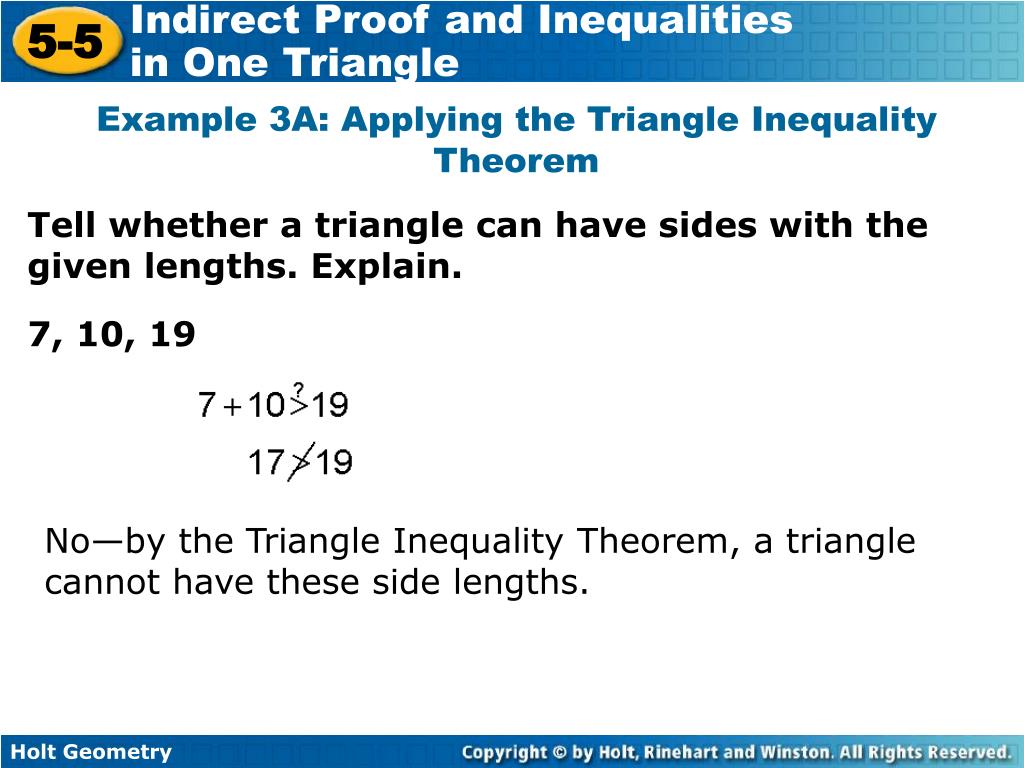 5-5 Indirect Proof and Inequalities in One Triangle

Example 3A: Applying the Triangle Inequality Theorem

Tell whether a triangle can have sides with the given lengths. Explain.

7, 10, 19

$7 + 10 \overset{?}{>} 19$

$17 \not> 19$

No—by the Triangle Inequality Theorem, a triangle cannot have these side lengths.

Holt Geometry

Copyright © by Holt, Rinehart and Winston. All Rights Reserved.